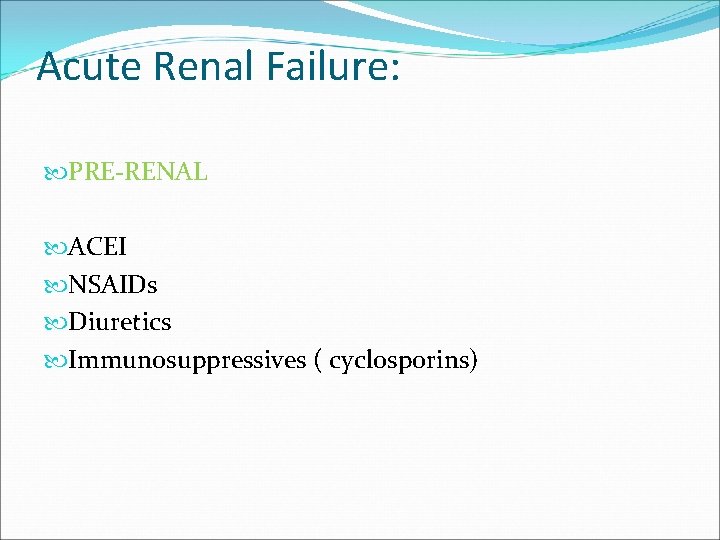 Acute Renal Failure:

PRE-RENAL

ACEI
NSAIDs
Diuretics
Immunosuppressives ( cyclosporins)